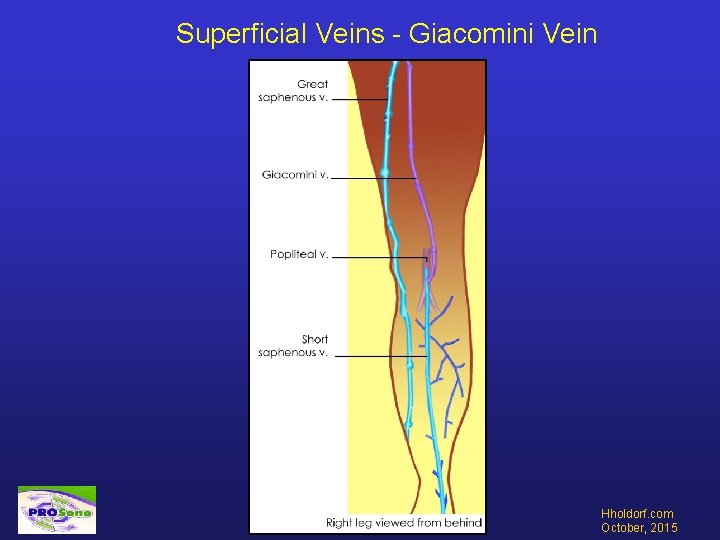 Superficial Veins - Giacomini Vein

Great saphenous v.

Giacomini v.

Popliteal v.

Short saphenous v.

Right leg viewed from behind

PROSono

Hholdorf.com
October, 2015